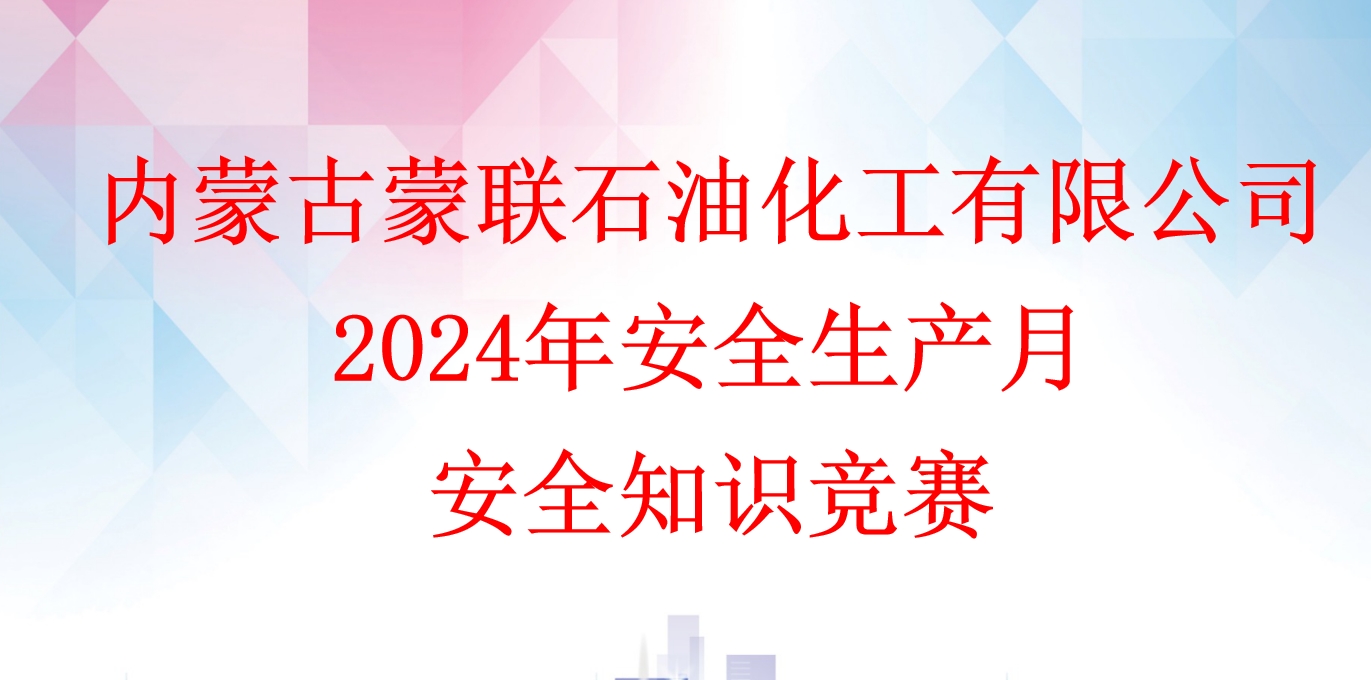 内蒙古蒙联石油化工有限公司
2024年安全生产月
安全知识竞赛